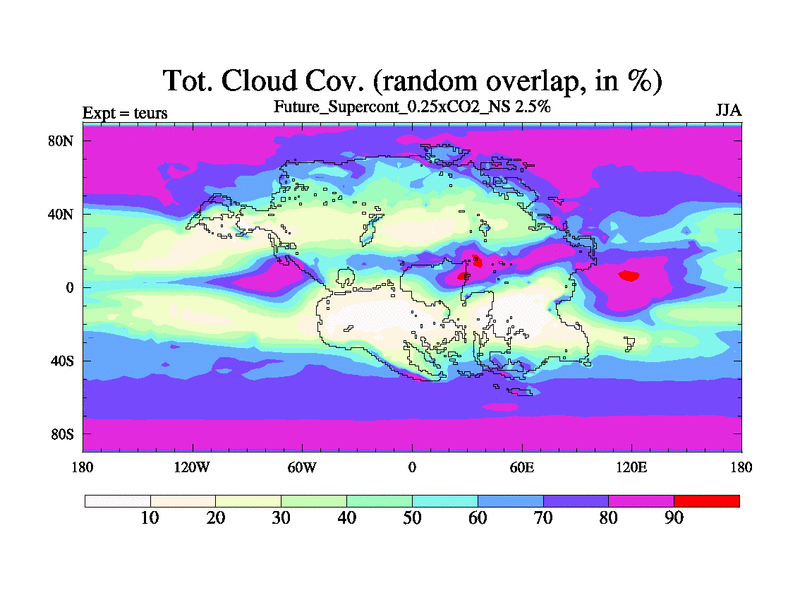 Tot. Cloud Cov. (random overlap, in %)
Expt = teurs
Future_Supercont_0.25xCO2_NS 2.5%
JJA

80N
40N
0
40S
80S

180
120W
60W
0
60E
120E
180

10
20
30
40
50
60
70
80
90